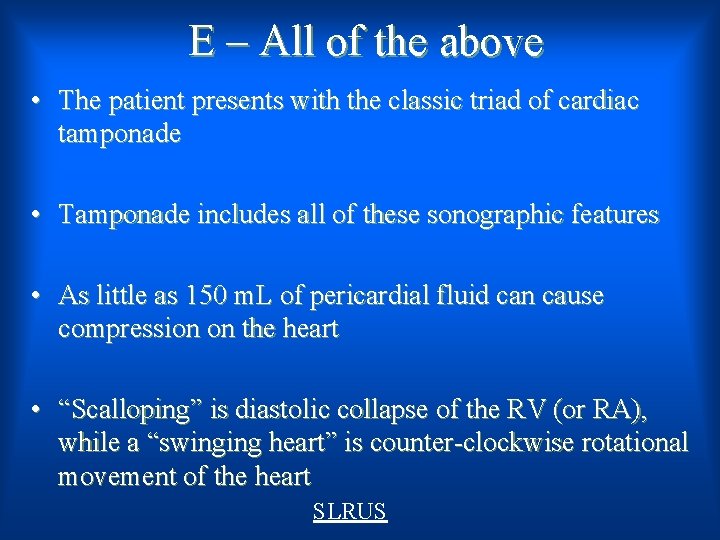 E – All of the above

• The patient presents with the classic triad of cardiac tamponade

• Tamponade includes all of these sonographic features

• As little as 150 mL of pericardial fluid can cause compression on the heart

• “Scalloping” is diastolic collapse of the RV (or RA), while a “swinging heart” is counter-clockwise rotational movement of the heart

SLRUS